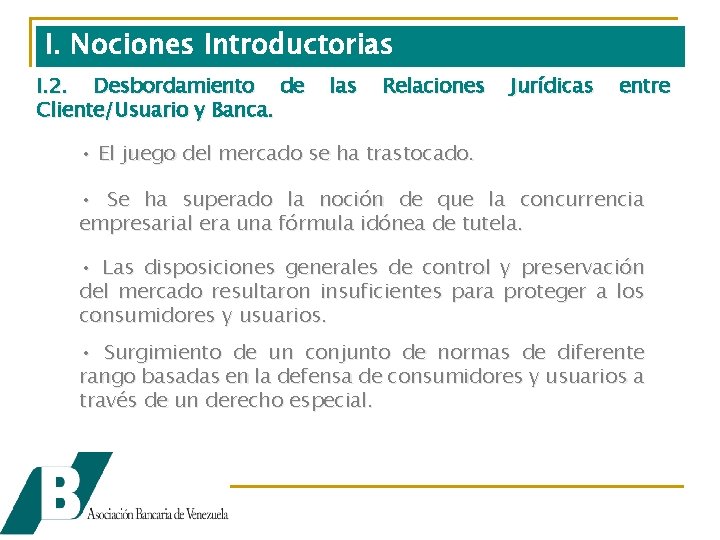 I. Nociones Introductorias

I.2. Desbordamiento de las Relaciones Jurídicas entre Cliente/Usuario y Banca.

• El juego del mercado se ha trastocado.

• Se ha superado la noción de que la concurrencia empresarial era una fórmula idónea de tutela.

• Las disposiciones generales de control y preservación del mercado resultaron insuficientes para proteger a los consumidores y usuarios.

• Surgimiento de un conjunto de normas de diferente rango basadas en la defensa de consumidores y usuarios a través de un derecho especial.

B
Asociación Bancaria de Venezuela